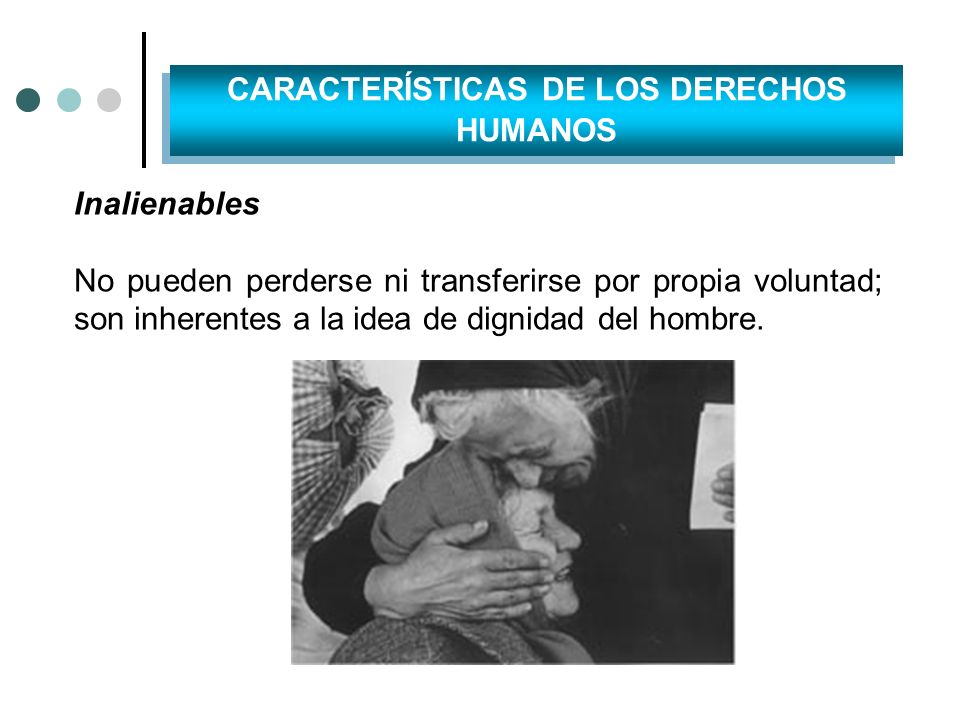 CARACTERÍSTICAS DE LOS DERECHOS HUMANOS

Inalienables

No pueden perderse ni transferirse por propia voluntad; son inherentes a la idea de dignidad del hombre.